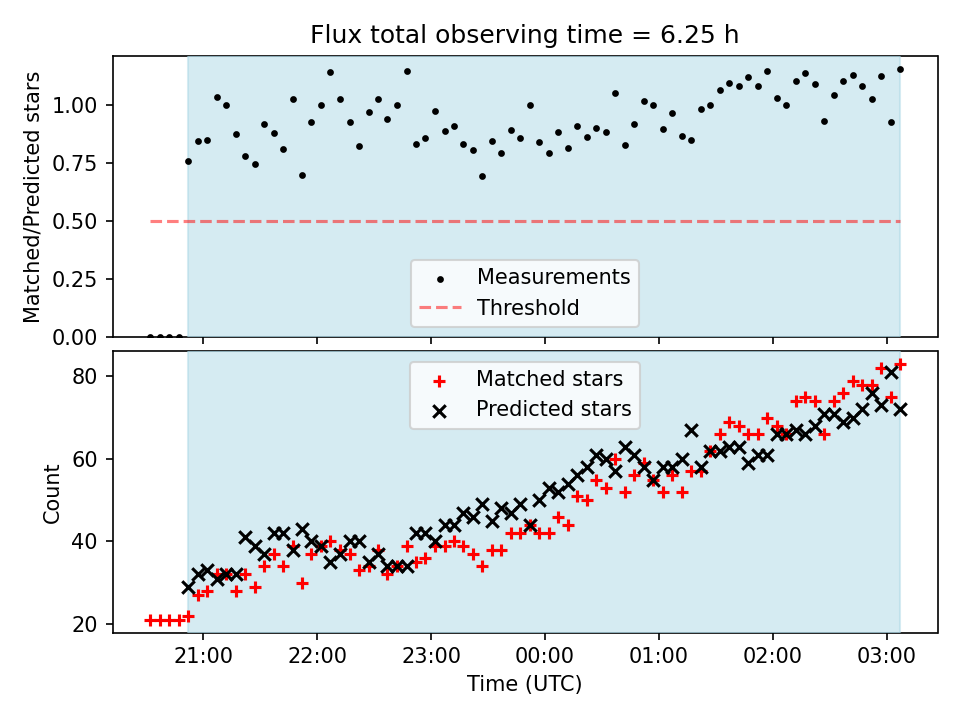 Flux total observing time = 6.25 h

Matched/Predicted stars

1.00
0.75
0.50
0.25
0.00

Measurements
Threshold

Matched stars
Predicted stars

Count

80
60
40
20

21:00
22:00
23:00
00:00
01:00
02:00
03:00

Time (UTC)